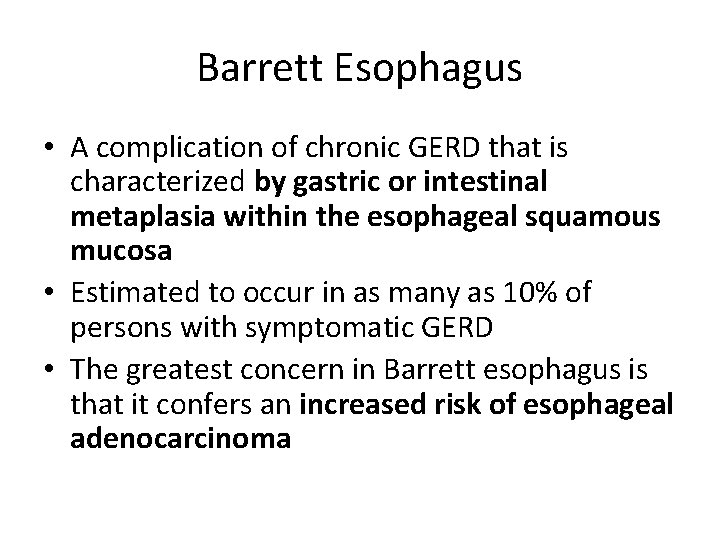 Barrett Esophagus

• A complication of chronic GERD that is characterized by gastric or intestinal metaplasia within the esophageal squamous mucosa
• Estimated to occur in as many as 10% of persons with symptomatic GERD
• The greatest concern in Barrett esophagus is that it confers an increased risk of esophageal adenocarcinoma